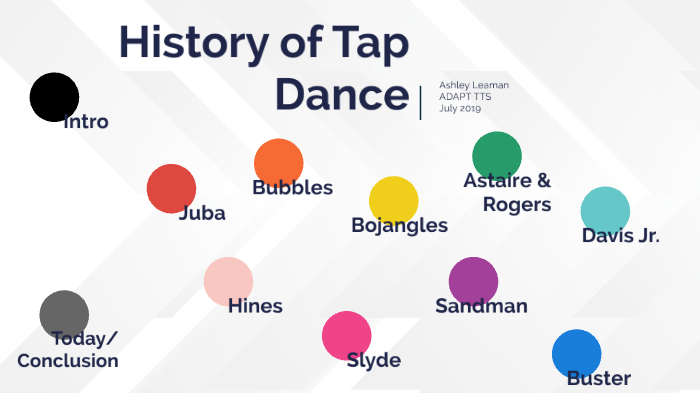 History of Tap Dance

Ashley Leaman
ADAPT TTS
July 2019

Intro

Juba

Bubbles

Bojangles

Astaire & Rogers

Davis Jr.

Hines

Sandman

Today/ Conclusion

Slyde

Buster